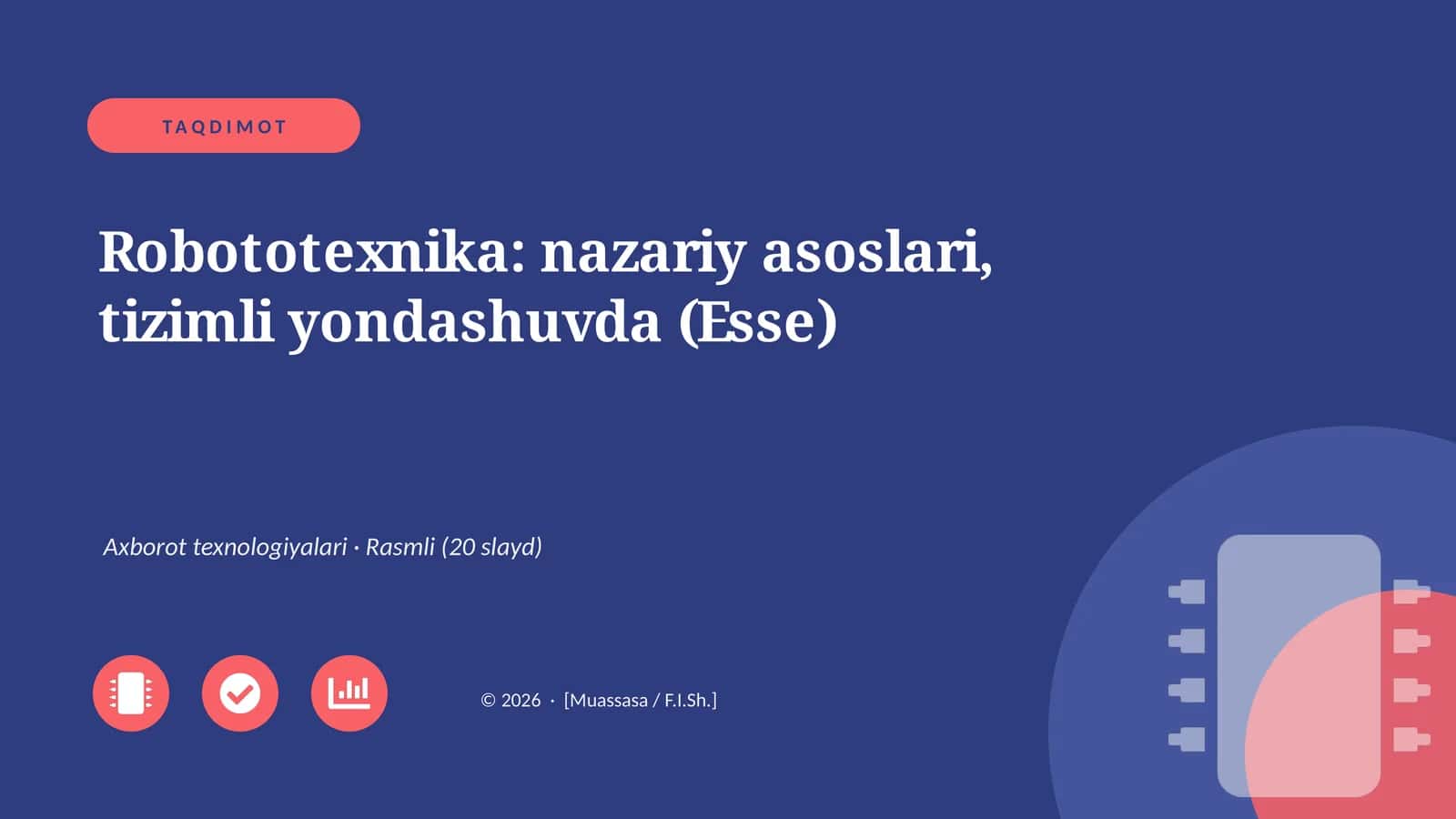 TAQDIMOT

Robototexnika: nazariy asoslari, tizimli yondashuvda (Esse)

Axborot texnologiyalari · Rasmli (20 slayd)

© 2026 · [Muassasa / F.I.Sh.]